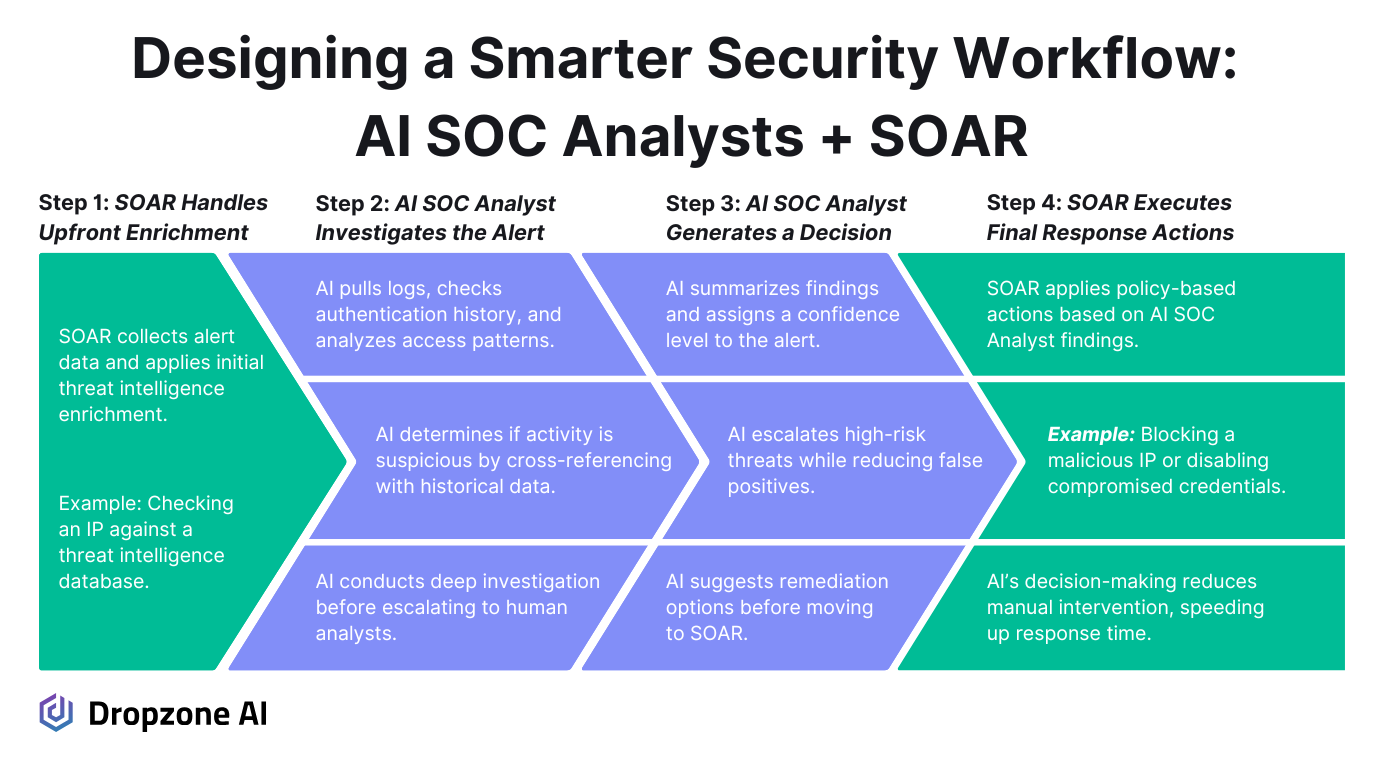 Designing a Smarter Security Workflow: AI SOC Analysts + SOAR

Step 1: SOAR Handles Upfront Enrichment

SOAR collects alert data and applies initial threat intelligence enrichment.

Example: Checking an IP against a threat intelligence database.

Step 2: AI SOC Analyst Investigates the Alert

AI pulls logs, checks authentication history, and analyzes access patterns.

AI determines if activity is suspicious by cross-referencing with historical data.

AI conducts deep investigation before escalating to human analysts.

Step 3: AI SOC Analyst Generates a Decision

AI summarizes findings and assigns a confidence level to the alert.

AI escalates high-risk threats while reducing false positives.

AI suggests remediation options before moving to SOAR.

Step 4: SOAR Executes Final Response Actions

SOAR applies policy-based actions based on AI SOC Analyst findings.

Example: Blocking a malicious IP or disabling compromised credentials.

AI's decision-making reduces manual intervention, speeding up response time.

Dropzone AI